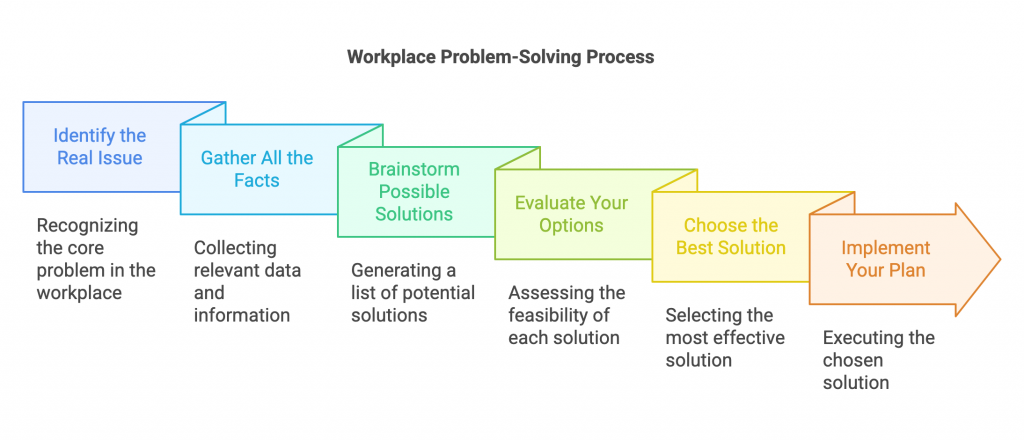 Workplace Problem-Solving Process

Identify the Real Issue

Recognizing the core problem in the workplace

Gather All the Facts

Collecting relevant data and information

Brainstorm Possible Solutions

Generating a list of potential solutions

Evaluate Your Options

Assessing the feasibility of each solution

Choose the Best Solution

Selecting the most effective solution

Implement Your Plan

Executing the chosen solution